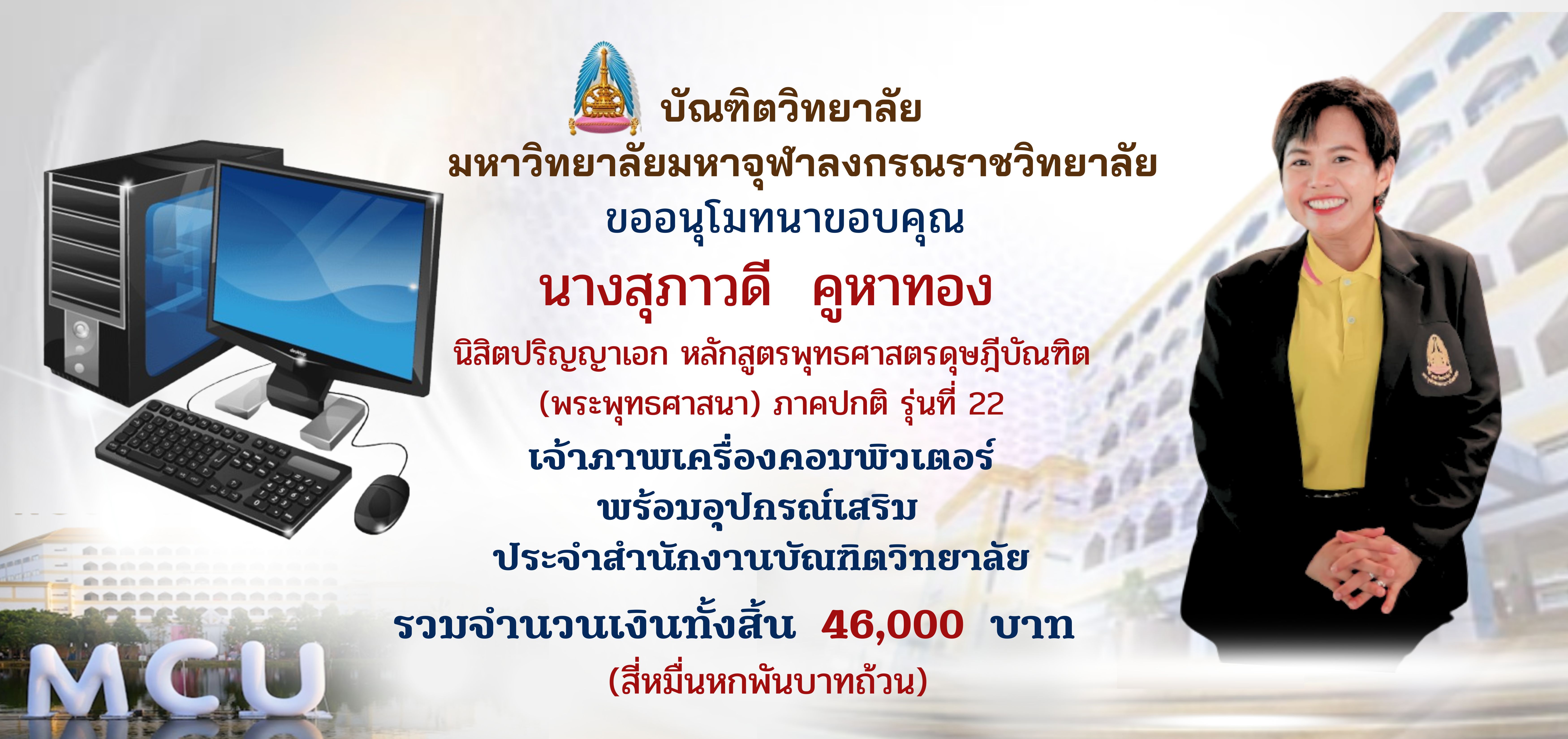 บัณฑิตวิทยาลัย
มหาวิทยาลัยมหาจุฬาลงกรณราชวิทยาลัย
ขออนุโมทนาขอบคุณ
นางสุภาวดี คูหาทอง
นิสิตปริญญาเอก หลักสูตรพุทธศาสตรดุษฎีบัณฑิต (พระพุทธศาสนา) ภาคปกติ รุ่นที่ 22
เจ้าภาพเครื่องคอมพิวเตอร์ พร้อมอุปกรณ์เสริม ประจำสำนักงานบัณฑิตวิทยาลัย
รวมจำนวนเงินทั้งสิ้น 46,000 บาท
(สี่หมื่นหกพันบาทถ้วน)

MCU